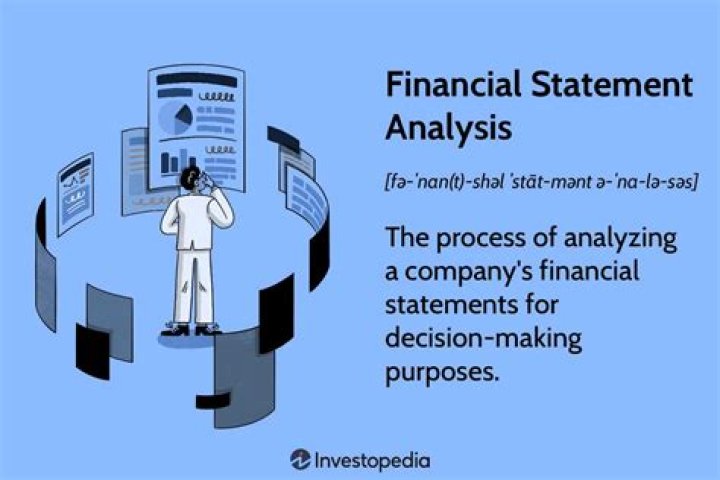 Financial Statement Analysis

[fə-ˈnan(t)-shəl ˈstāt-mənt ə-ˈna-lə-səs]

The process of analyzing a company's financial statements for decision-making purposes.

Investopedia